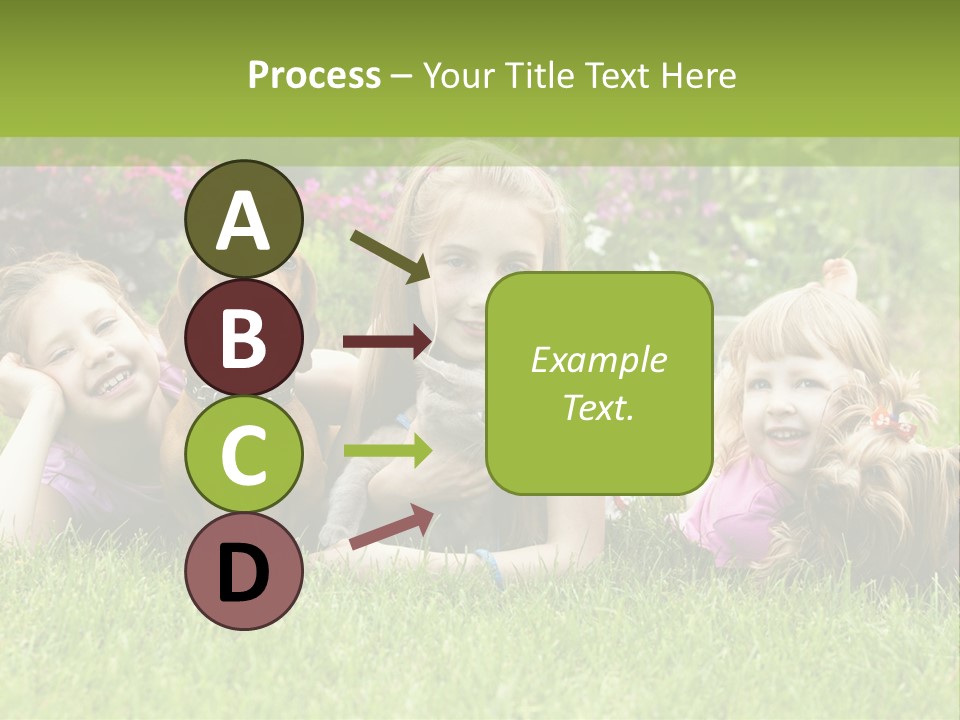 Process – Your Title Text Here

A

B

C

D

Example Text.